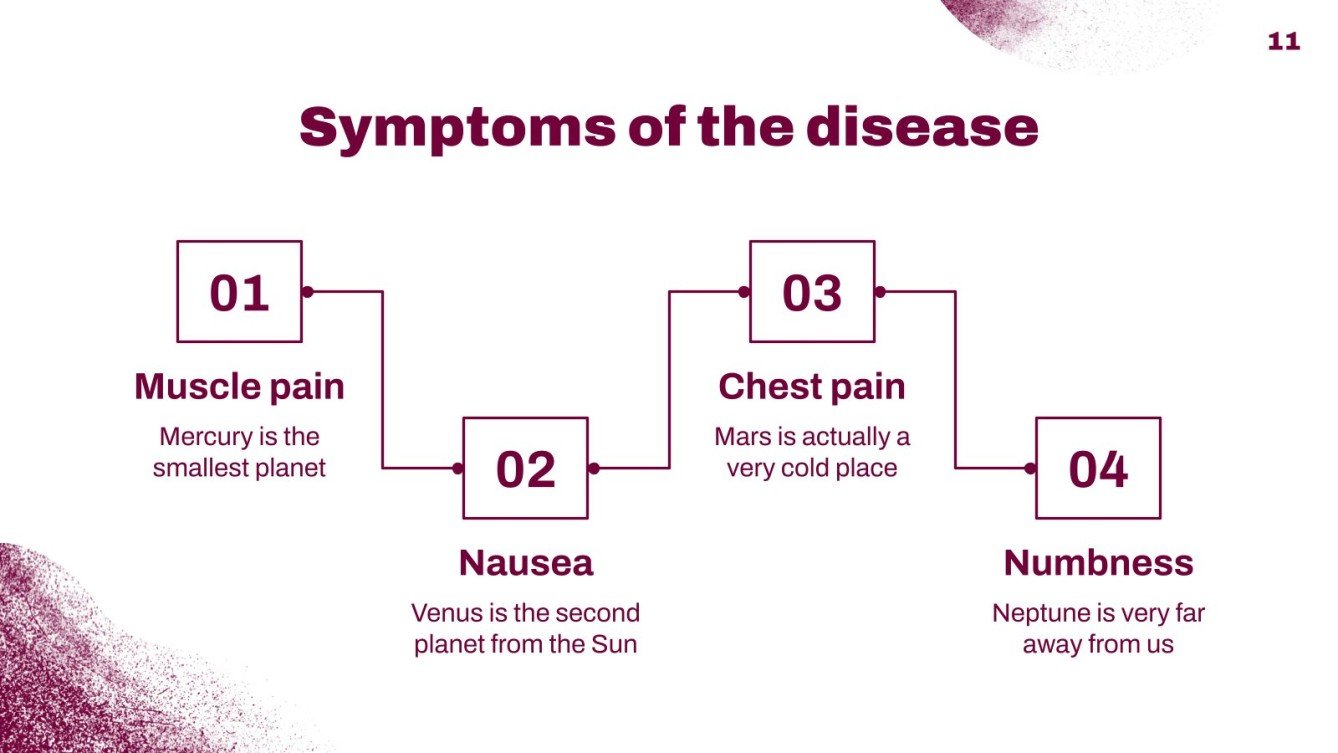 11

Symptoms of the disease

01

Muscle pain

Mercury is the smallest planet

02

Nausea

Venus is the second planet from the Sun

03

Chest pain

Mars is actually a very cold place

04

Numbness

Neptune is very far away from us